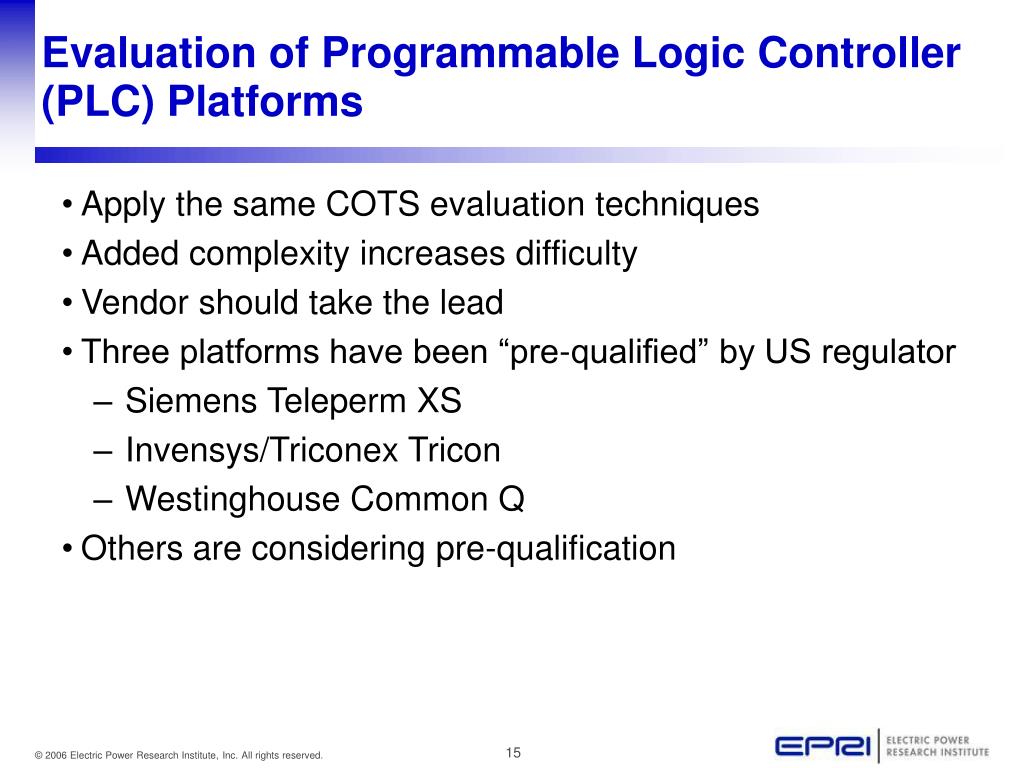 Evaluation of Programmable Logic Controller (PLC) Platforms

• Apply the same COTS evaluation techniques
• Added complexity increases difficulty
• Vendor should take the lead
• Three platforms have been “pre-qualified” by US regulator
– Siemens Teleperm XS
– Invensys/Triconex Tricon
– Westinghouse Common Q
• Others are considering pre-qualification

© 2006 Electric Power Research Institute, Inc. All rights reserved.

15

EPRI ELECTRIC POWER RESEARCH INSTITUTE